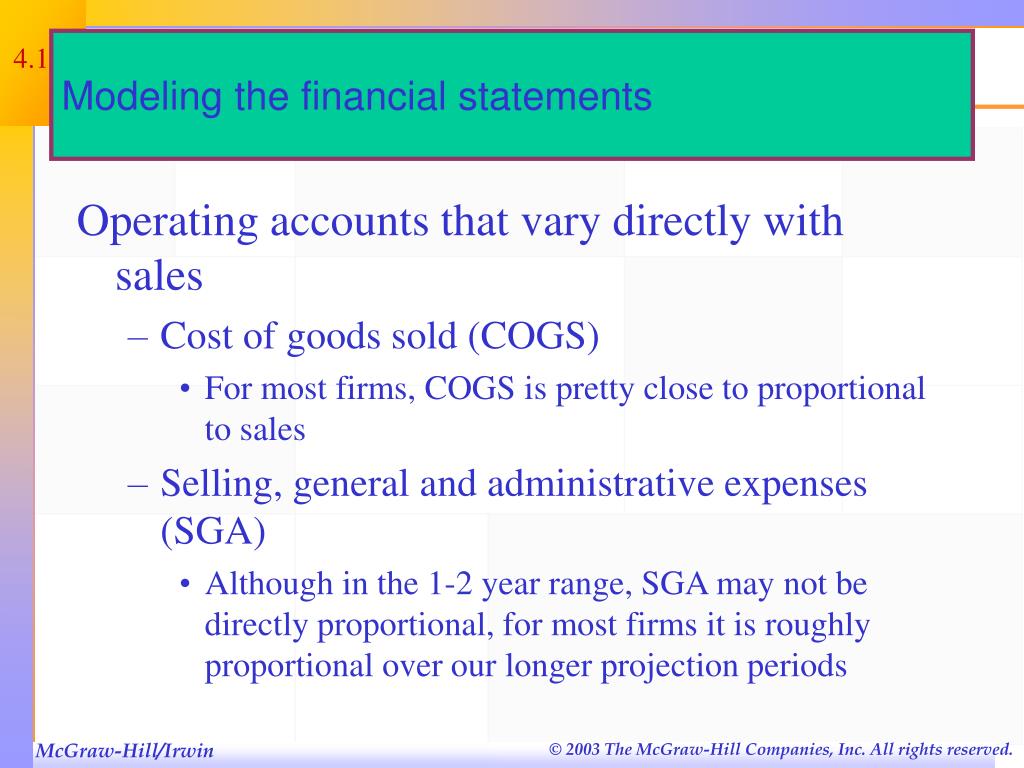 4.1

Modeling the financial statements

Operating accounts that vary directly with sales

– Cost of goods sold (COGS)

• For most firms, COGS is pretty close to proportional to sales

– Selling, general and administrative expenses (SGA)

• Although in the 1-2 year range, SGA may not be directly proportional, for most firms it is roughly proportional over our longer projection periods

McGraw-Hill/Irwin

© 2003 The McGraw-Hill Companies, Inc. All rights reserved.